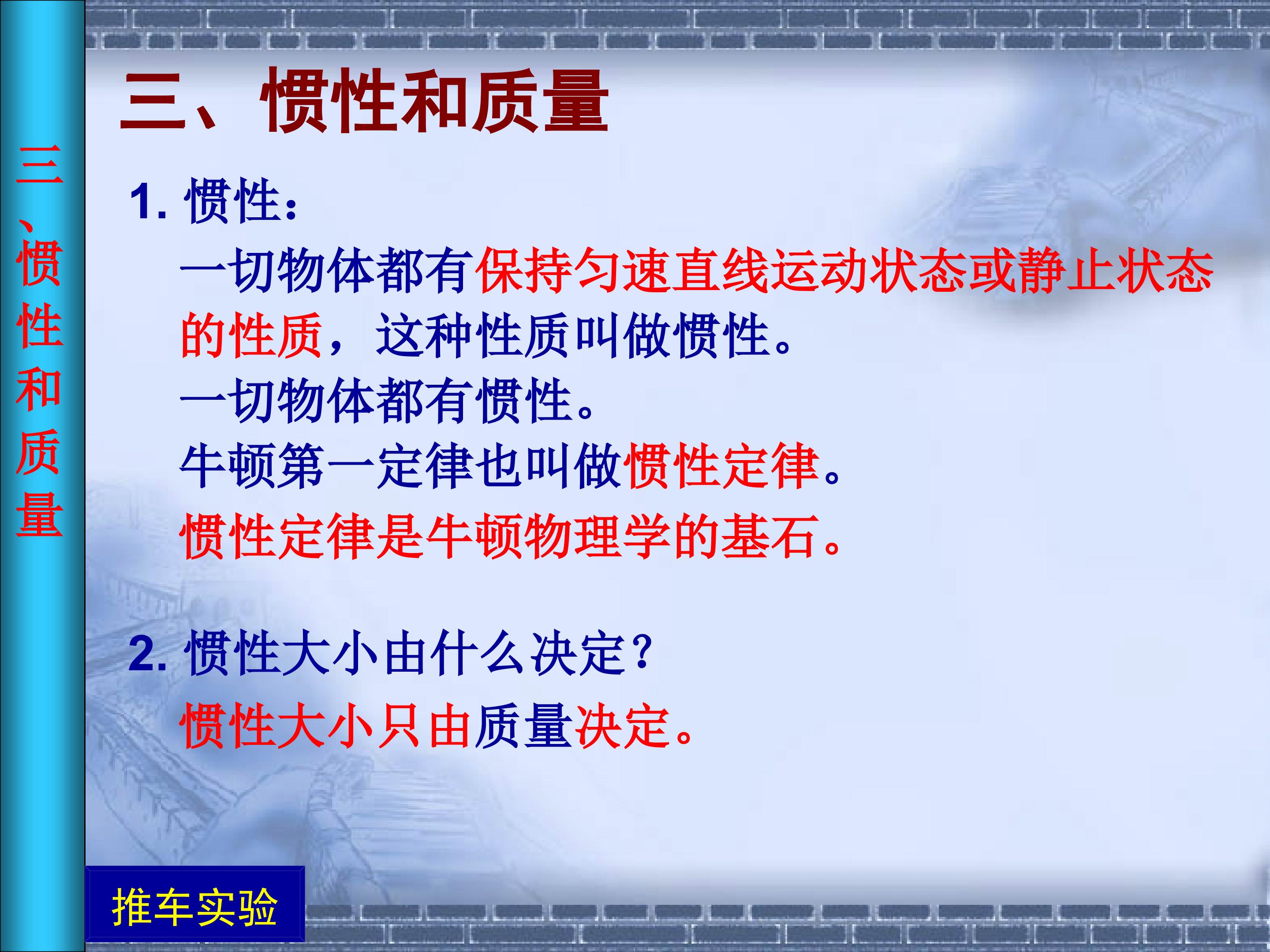 三、惯性和质量

三、惯性和质量

1. 惯性：

一切物体都有保持匀速直线运动状态或静止状态的性质，这种性质叫做惯性。

一切物体都有惯性。

牛顿第一定律也叫做惯性定律。

惯性定律是牛顿物理学的基石。

2. 惯性大小由什么决定？

惯性大小只由质量决定。

推车实验